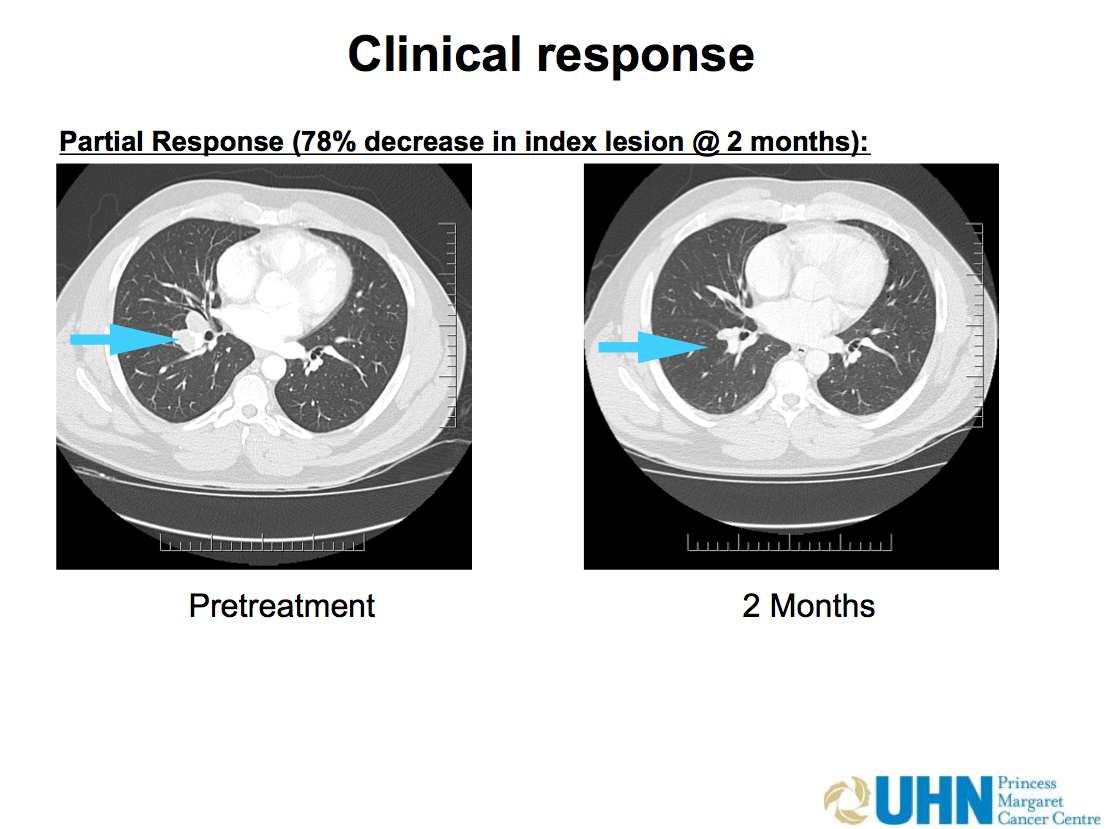 Clinical response

Partial Response (78% decrease in index lesion @ 2 months):

Pretreatment

2 Months

UHN Princess Margaret Cancer Centre